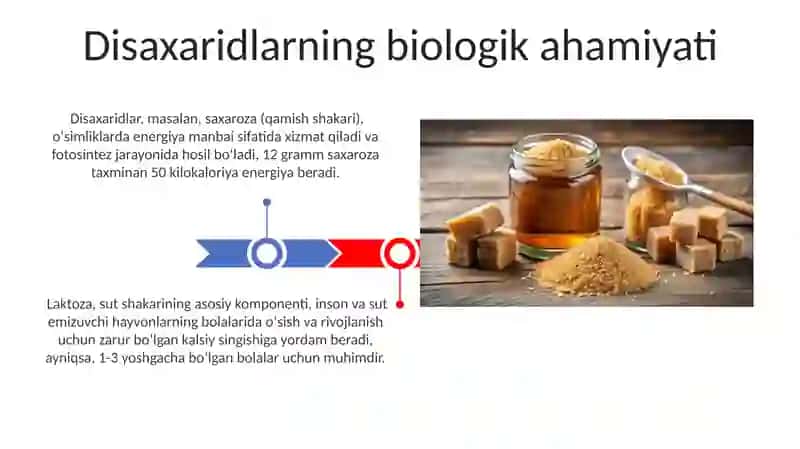 Disaxaridlarning biologik ahamiyati

Disaxaridlar, masalan, saxaroza (qamish shakari), o'simliklarda energiya manbai sifatida xizmat qiladi va fotosintez jarayonida hosil bo'ladi, 12 gramm saxaroza taxminan 50 kilokaloriya energiya beradi.

Laktoza, sut shakarining asosiy komponenti, inson va sut emizuvchi hayvonlarning bolalarida o'sish va rivojlanish uchun zarur bo'lgan kalsiy singishiga yordam beradi, ayniqsa, 1-3 yoshgacha bo'lgan bolalar uchun muhimdir.